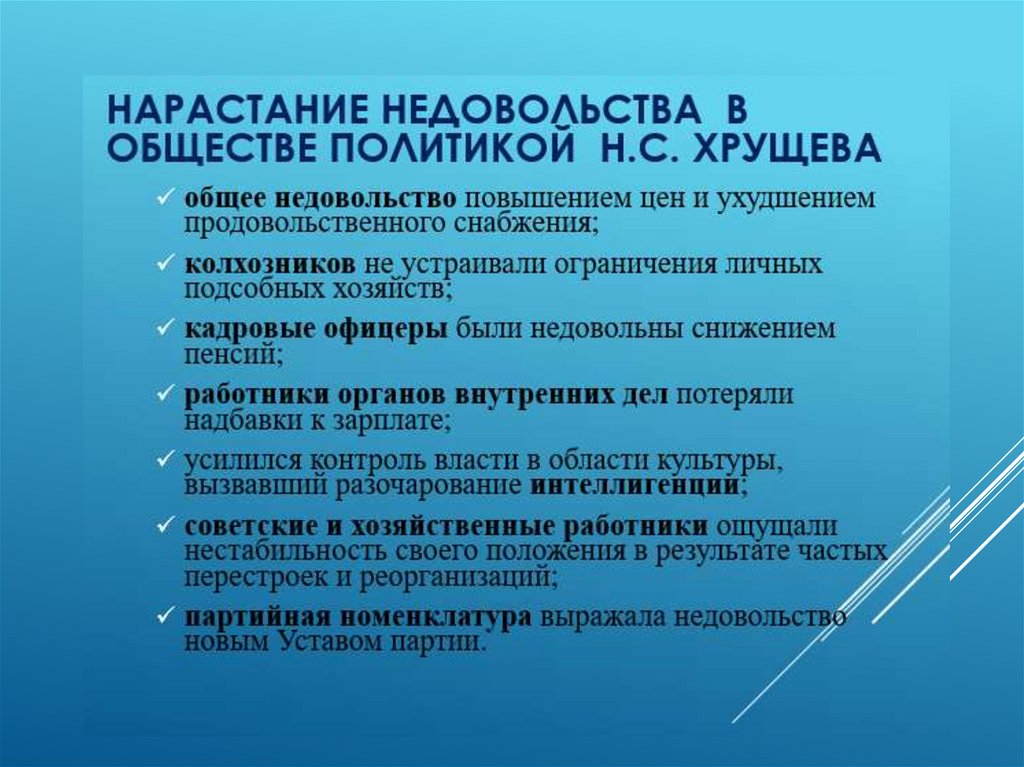 НАРАСТАНИЕ НЕДОВОЛЬСТВА В ОБЩЕСТВЕ ПОЛИТИКОЙ Н.С. ХРУЩЕВА

✓ общее недовольство повышением цен и ухудшением продовольственного снабжения;

✓ колхозников не устраивали ограничения личных подсобных хозяйств;

✓ кадровые офицеры были недовольны снижением пенсий;

✓ работники органов внутренних дел потеряли надбавки к зарплате;

✓ усилился контроль власти в области культуры, вызвавший разочарование интеллигенции;

✓ советские и хозяйственные работники ощущали нестабильность своего положения в результате частых перестроек и реорганизаций;

✓ партийная номенклатура выражала недовольство новым Уставом партии.